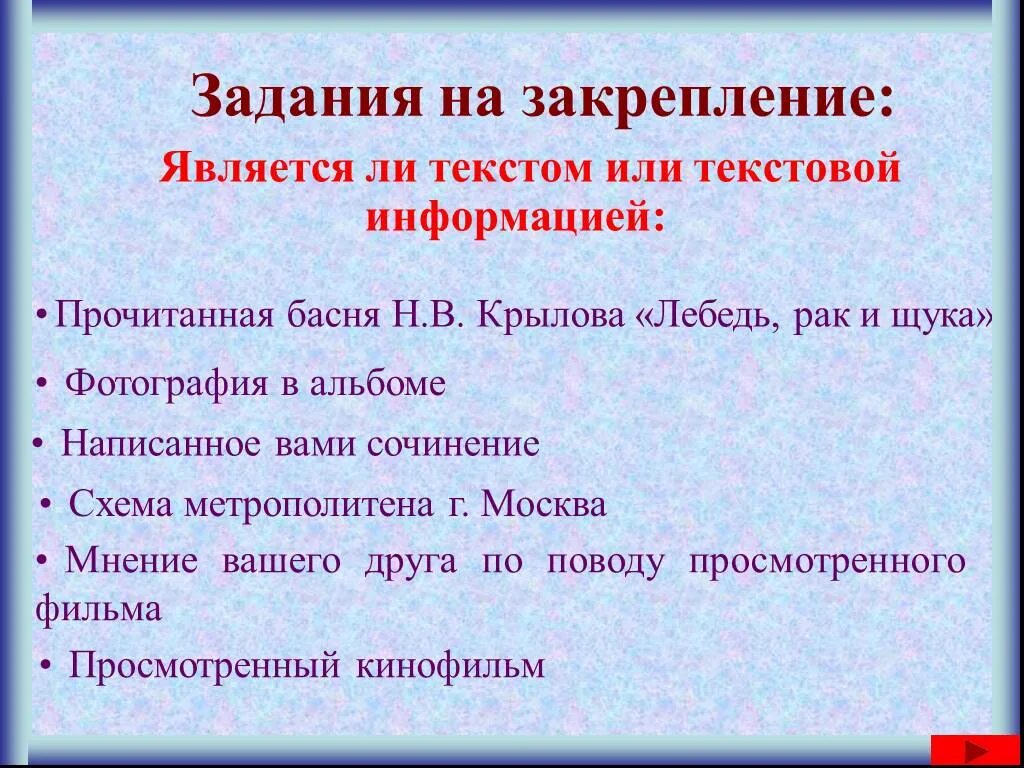 Задания на закрепление:

Является ли текстом или текстовой информацией:

• Прочитанная басня Н.В. Крылова «Лебедь, рак и щука»

• Фотография в альбоме

• Написанное вами сочинение

• Схема метрополитена г. Москва

• Мнение вашего друга по поводу просмотренного фильма

• Просмотренный кинофильм